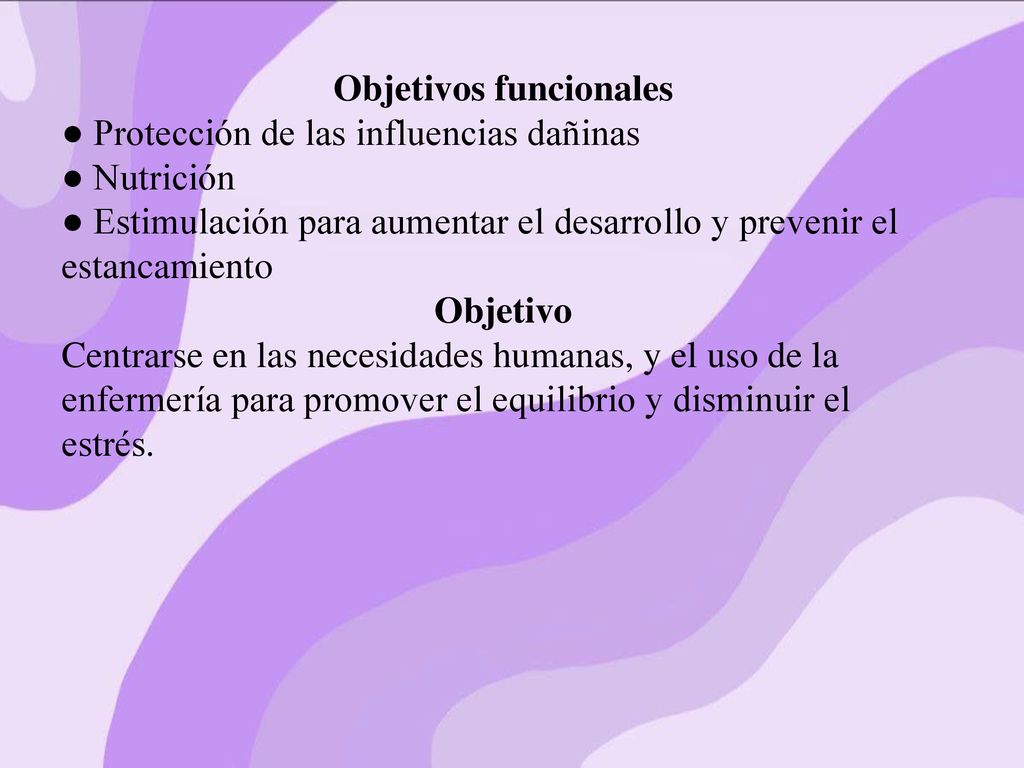 Objetivos funcionales
● Protección de las influencias dañinas
● Nutrición
● Estimulación para aumentar el desarrollo y prevenir el estancamiento

Objetivo
Centrarse en las necesidades humanas, y el uso de la enfermería para promover el equilibrio y disminuir el estrés.